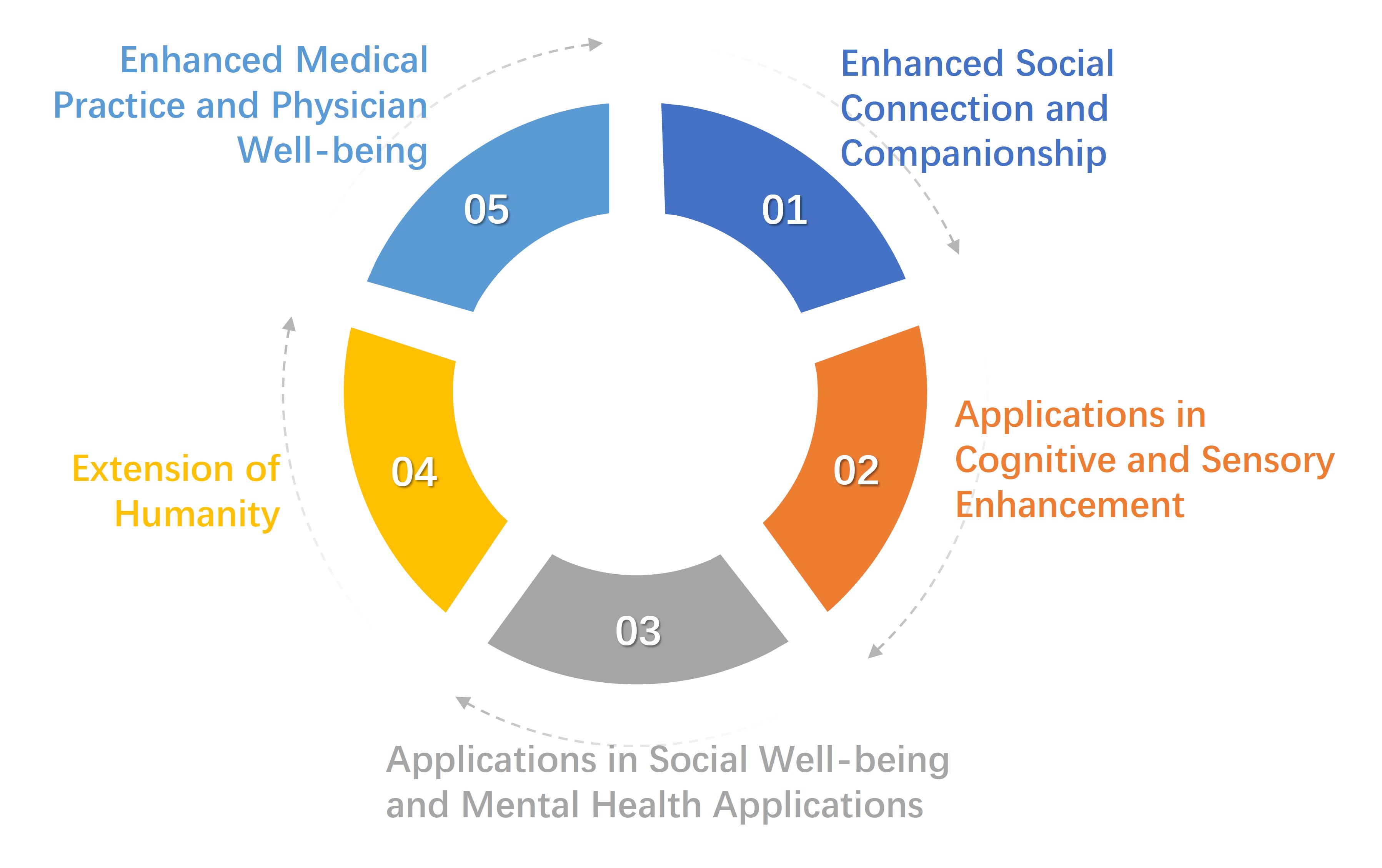 01
Enhanced Social Connection and Companionship

02
Applications in Cognitive and Sensory Enhancement

03
Applications in Social Well-being and Mental Health Applications

04
Extension of Humanity

05
Enhanced Medical Practice and Physician Well-being